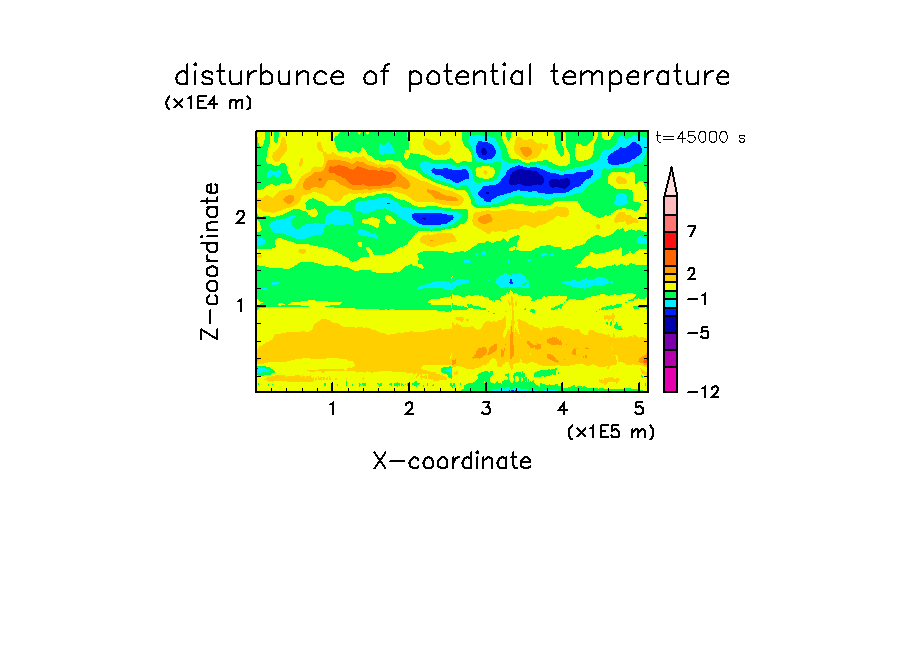 disturbunce of potential temperature
(x1E4 m)
t=45000 s
Z-coordinate
2
1
7
2
−1
−5
−12
1 2 3 4 5
(x1E5 m)
X-coordinate